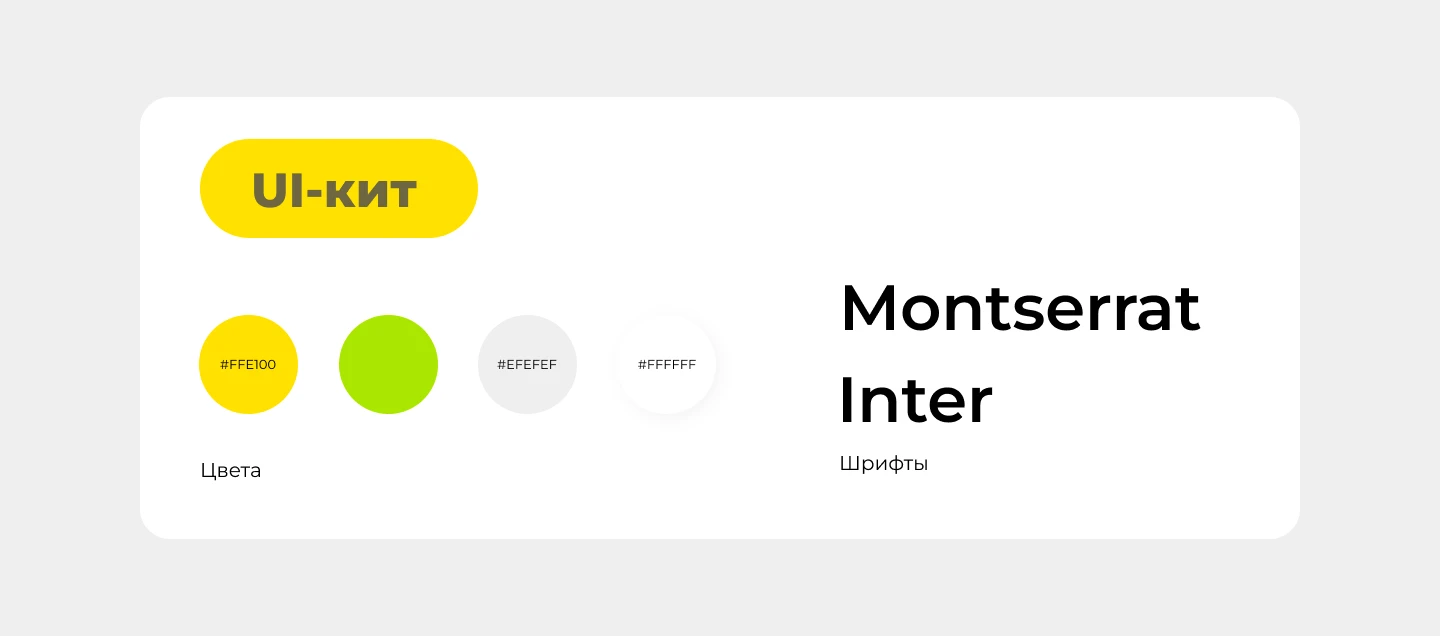 UI-кит

#FFE100

#EFEFEF

#FFFFFF

Цвета

Montserrat
Inter

Шрифты